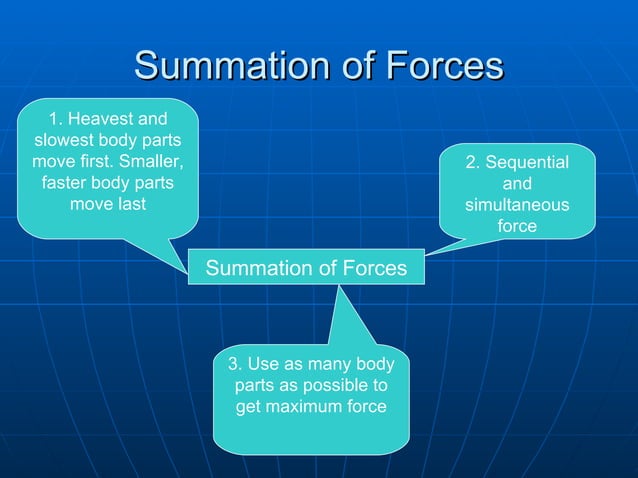 Summation of Forces

1. Heavest and slowest body parts move first. Smaller, faster body parts move last

2. Sequential and simultaneous force

Summation of Forces

3. Use as many body parts as possible to get maximum force